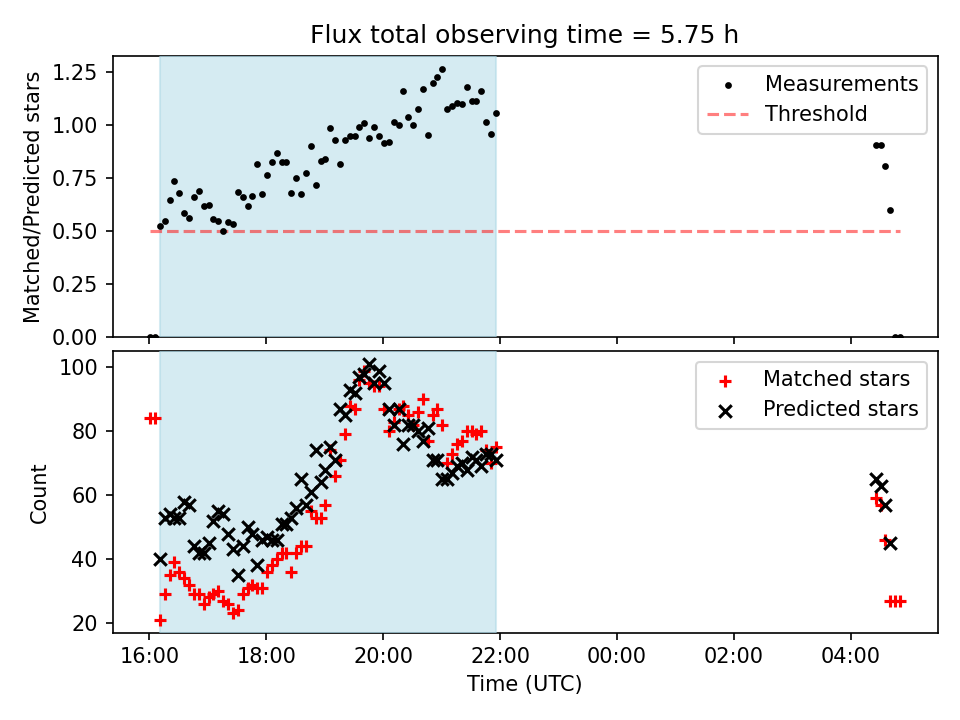 Flux total observing time = 5.75 h

Matched/Predicted stars

1.25
1.00
0.75
0.50
0.25
0.00

Measurements
Threshold

Count

100
80
60
40
20

Matched stars
Predicted stars

16:00
18:00
20:00
22:00
00:00
02:00
04:00

Time (UTC)